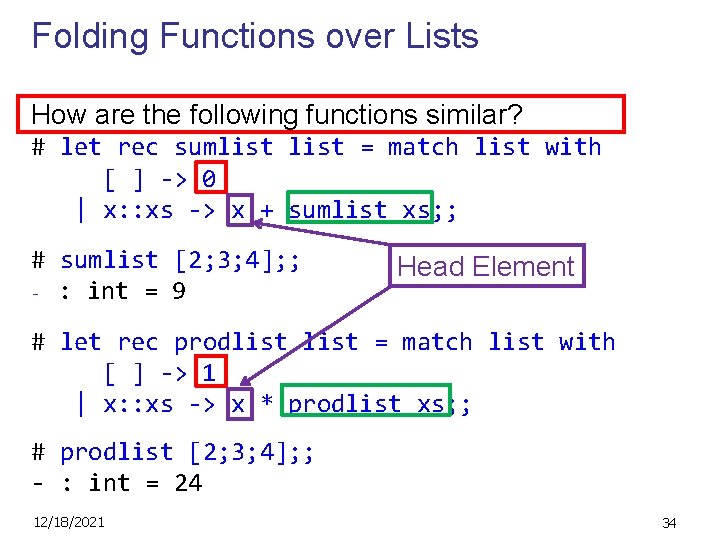 Folding Functions over Lists

How are the following functions similar?

# let rec sumlist list = match list with
[ ] -> 0
| x::xs -> x + sumlist xs;;

# sumlist [2;3;4];;
- : int = 9

Head Element

# let rec prodlist list = match list with
[ ] -> 1
| x::xs -> x * prodlist xs;;

# prodlist [2;3;4];;
- : int = 24

12/18/2021

34